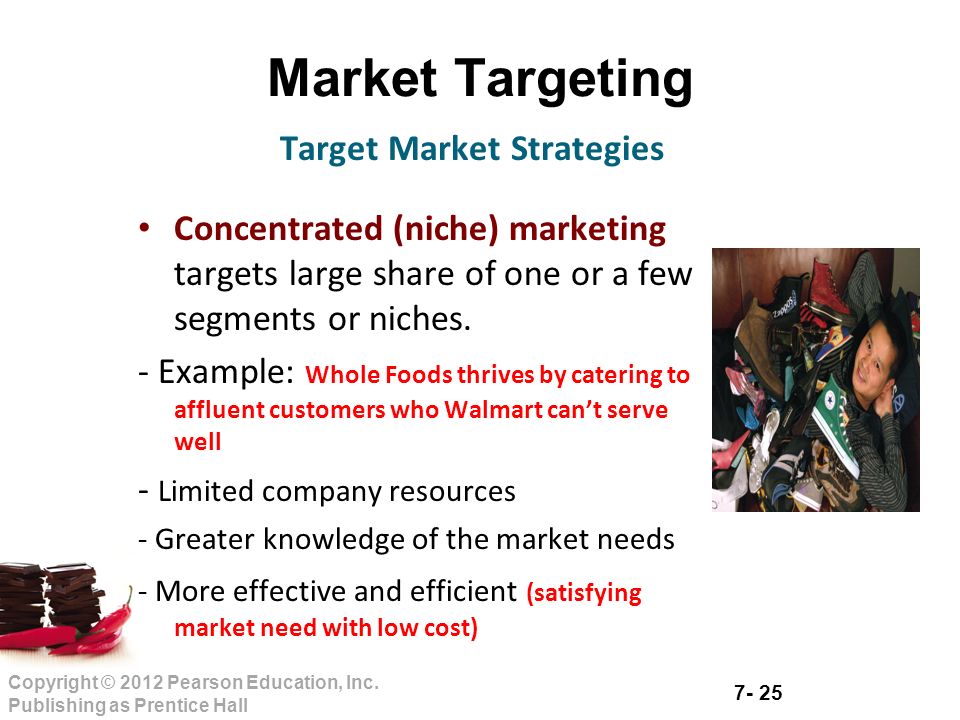 Market Targeting

Target Market Strategies

• Concentrated (niche) marketing targets large share of one or a few segments or niches.

- Example: Whole Foods thrives by catering to affluent customers who Walmart can't serve well

- Limited company resources

- Greater knowledge of the market needs

- More effective and efficient (satisfying market need with low cost)

Copyright © 2012 Pearson Education, Inc. Publishing as Prentice Hall

7- 25